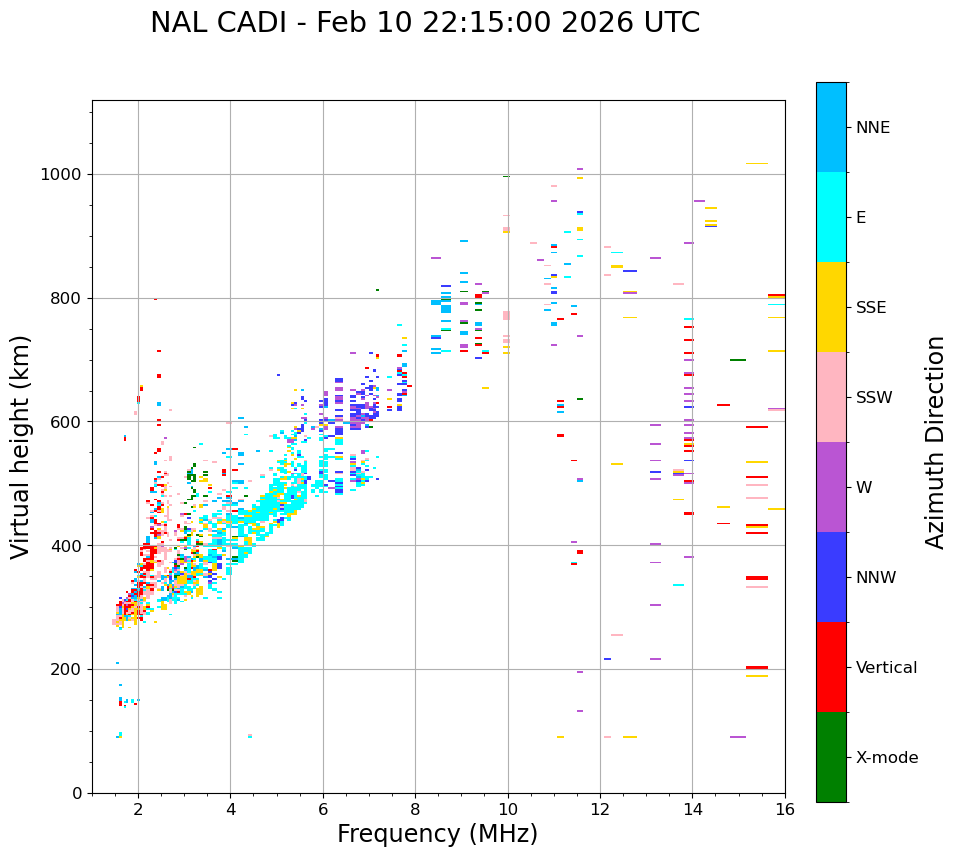 NAL CADI - Feb 10 22:15:00 2026 UTC

Virtual height (km)

1000
800
600
400
200
0

2
4
6
8
10
12
14
16

Frequency (MHz)

NNE
E
SSE
SSW
W
NNW
Vertical
X-mode

Azimuth Direction